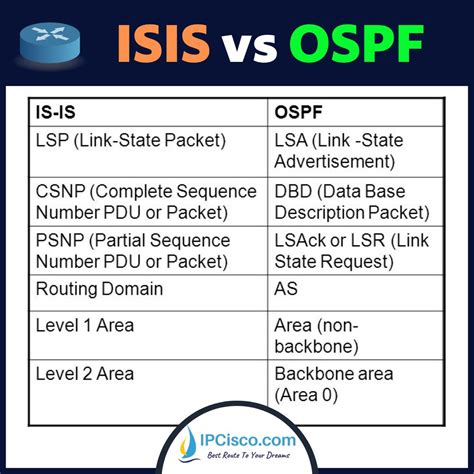 ISIS vs OSPF

| IS-IS | OSPF |
|---|---|
| LSP (Link-State Packet) | LSA (Link -State Advertisement) |
| CSNP (Complete Sequence Number PDU or Packet) | DBD (Data Base Description Packet) |
| PSNP (Partial Sequence Number PDU or Packet) | LSAck or LSR (Link State Request) |
| Routing Domain | AS |
| Level 1 Area | Area (non-backbone) |
| Level 2 Area | Backbone area (Area 0) |

IPCisco.com
Best Route To Your Dreams